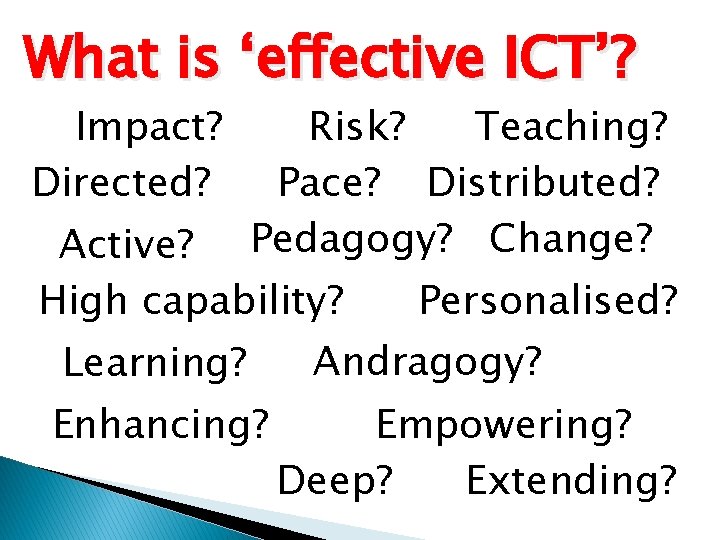 What is ‘effective ICT’?

Impact? Risk? Teaching?

Directed? Pace? Distributed?

Active? Pedagogy? Change?

High capability? Personalised?

Learning? Andragogy?

Enhancing? Empowering?

Deep? Extending?